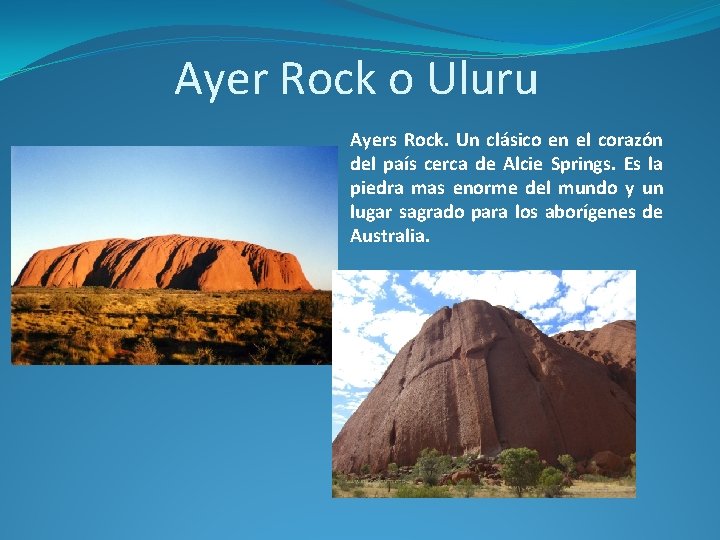 Ayer Rock o Uluru

Ayers Rock. Un clásico en el corazón del país cerca de Alcie Springs. Es la piedra mas enorme del mundo y un lugar sagrado para los aborígenes de Australia.